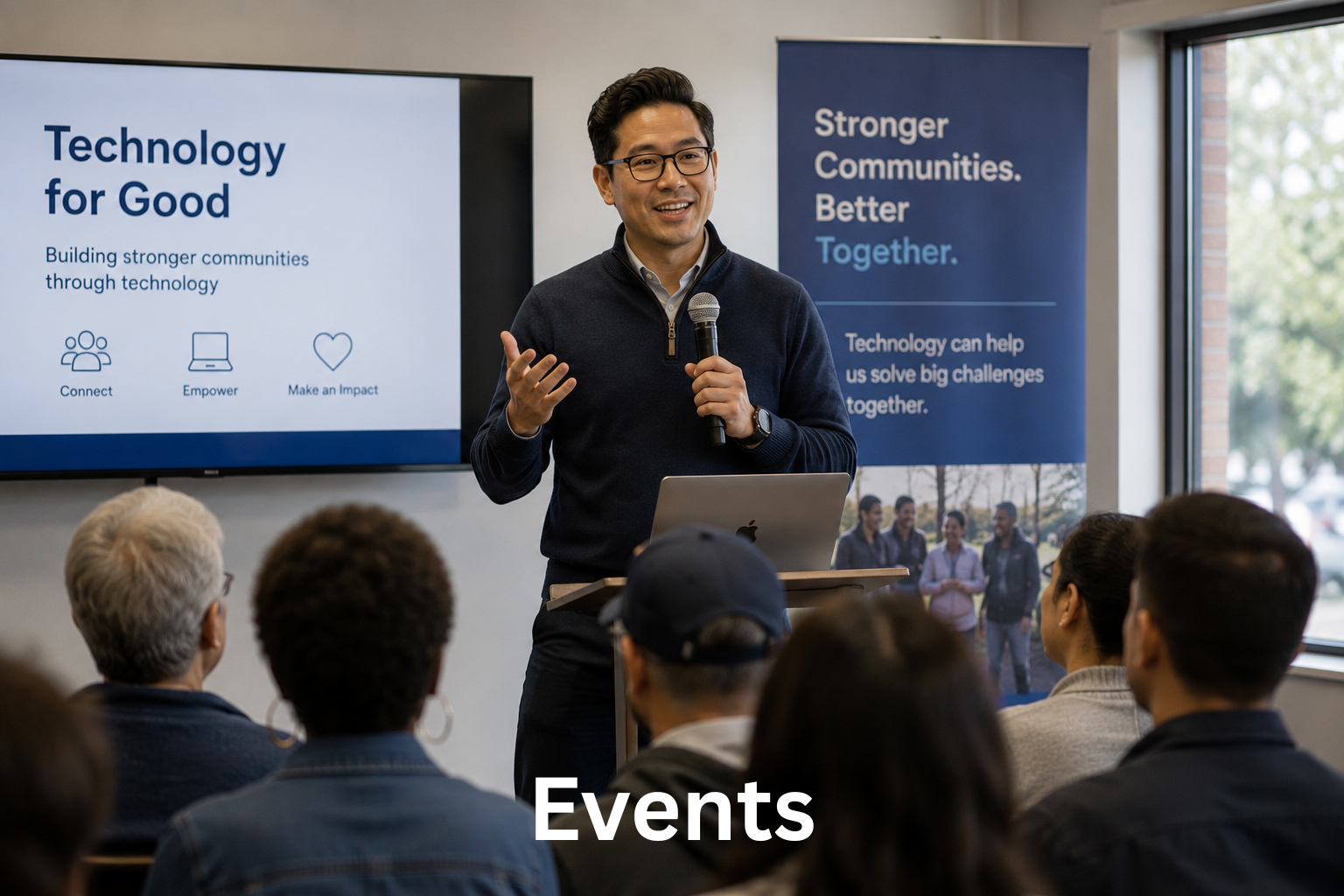 Technology for Good

Building stronger communities through technology

Connect

Empower

Make an Impact

Stronger Communities. Better Together.

Technology can help us solve big challenges together.

Events